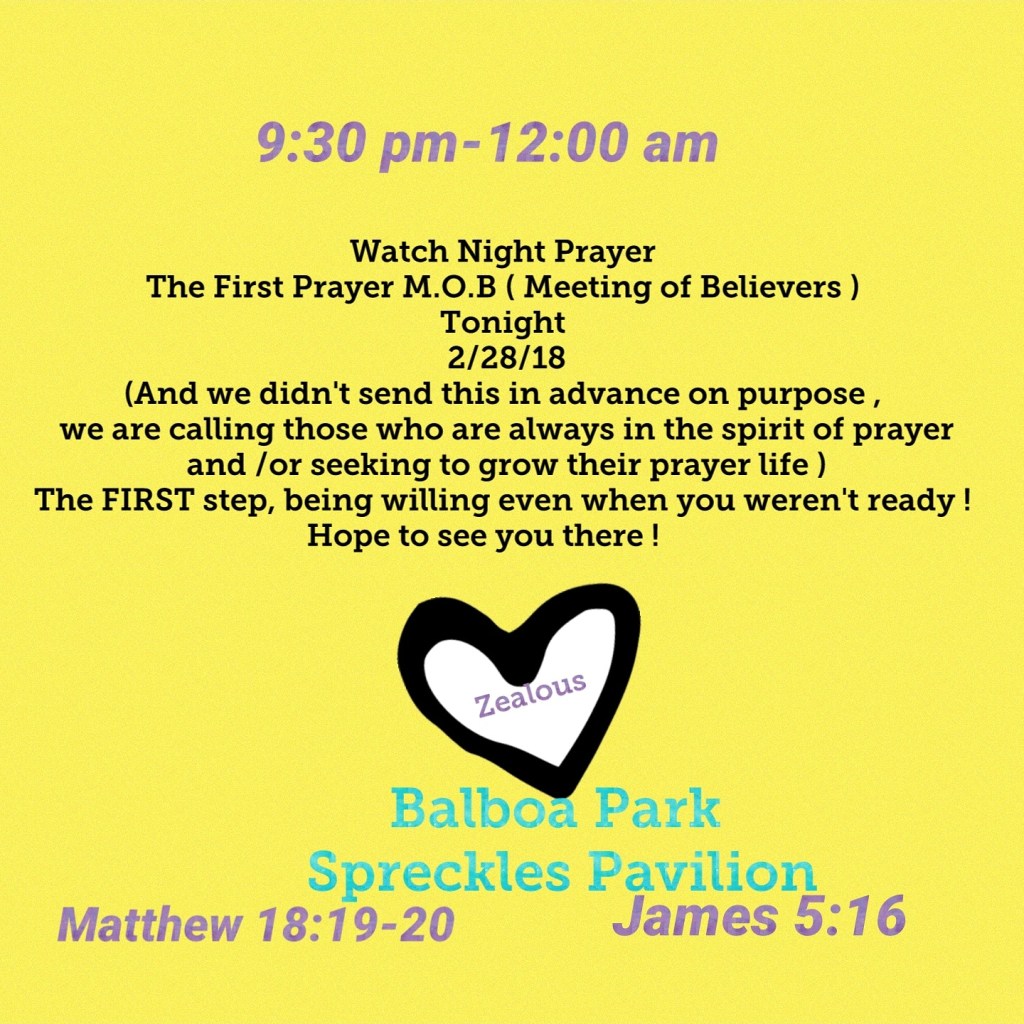 9:30 pm-12:00 am

Watch Night Prayer
The First Prayer M.O.B ( Meeting of Believers )
Tonight
2/28/18
(And we didn't send this in advance on purpose , we are calling those who are always in the spirit of prayer and /or seeking to grow their prayer life )
The FIRST step, being willing even when you weren't ready !
Hope to see you there !

Zealous

Balboa Park
Spreckles Pavilion

Matthew 18:19-20

James 5:16